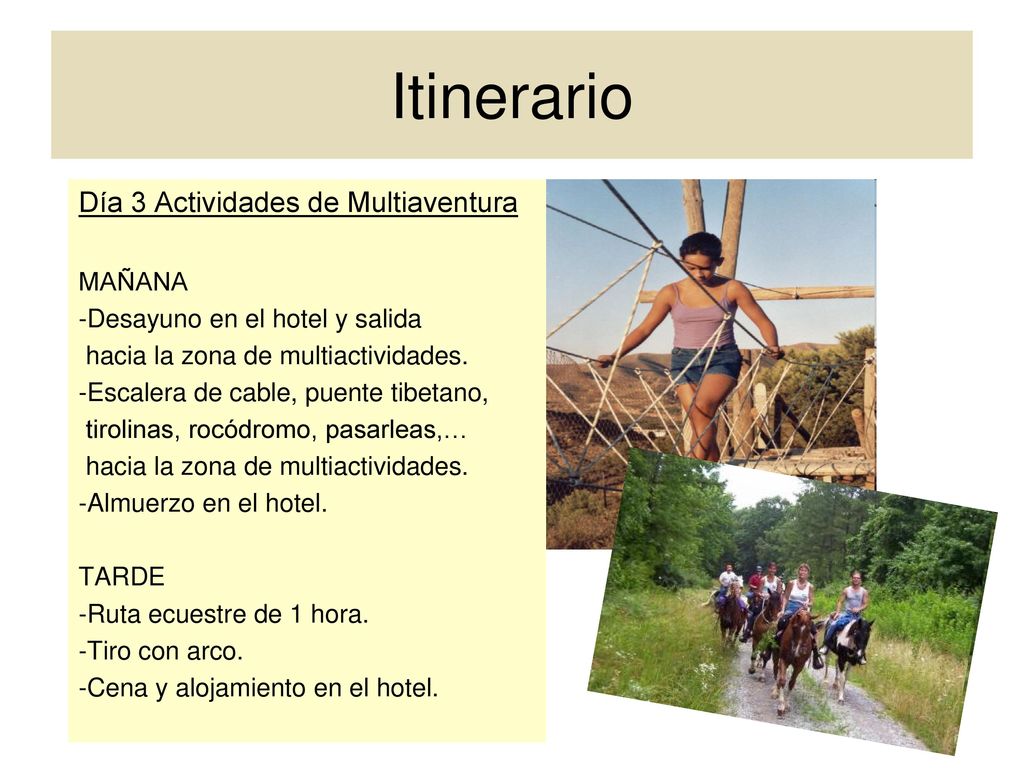 Itinerario

Día 3 Actividades de Multiaventura

MAÑANA
-Desayuno en el hotel y salida hacia la zona de multiactividades.
-Escalera de cable, puente tibetano, tirolinas, rocódromo, pasarleas,… hacia la zona de multiactividades.
-Almuerzo en el hotel.

TARDE
-Ruta ecuestre de 1 hora.
-Tiro con arco.
-Cena y alojamiento en el hotel.